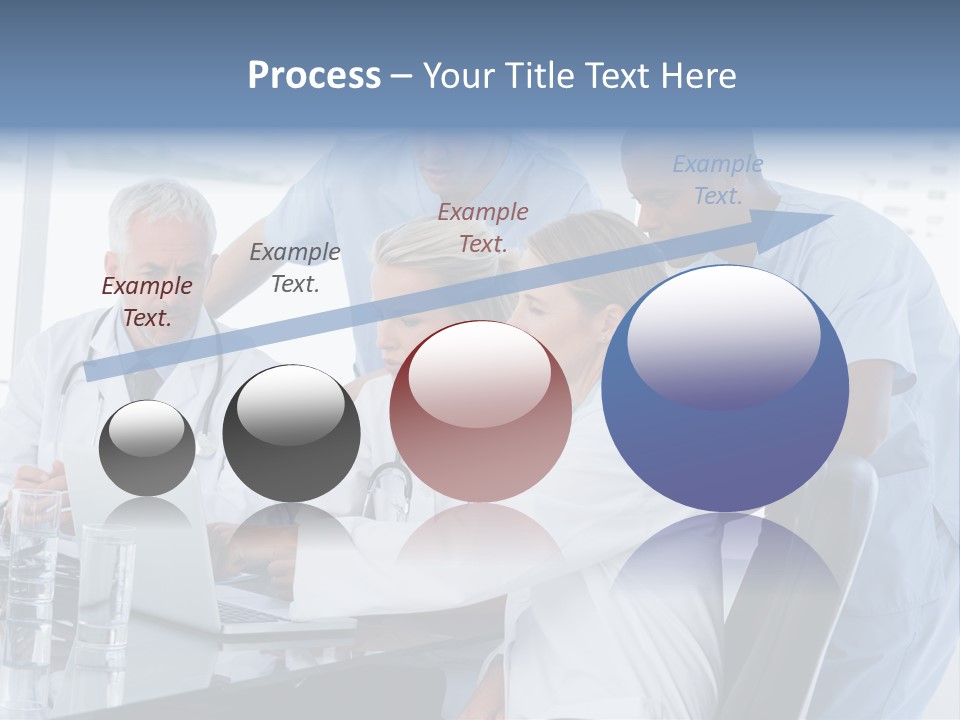 Process – Your Title Text Here

Example Text.

Example Text.

Example Text.

Example Text.